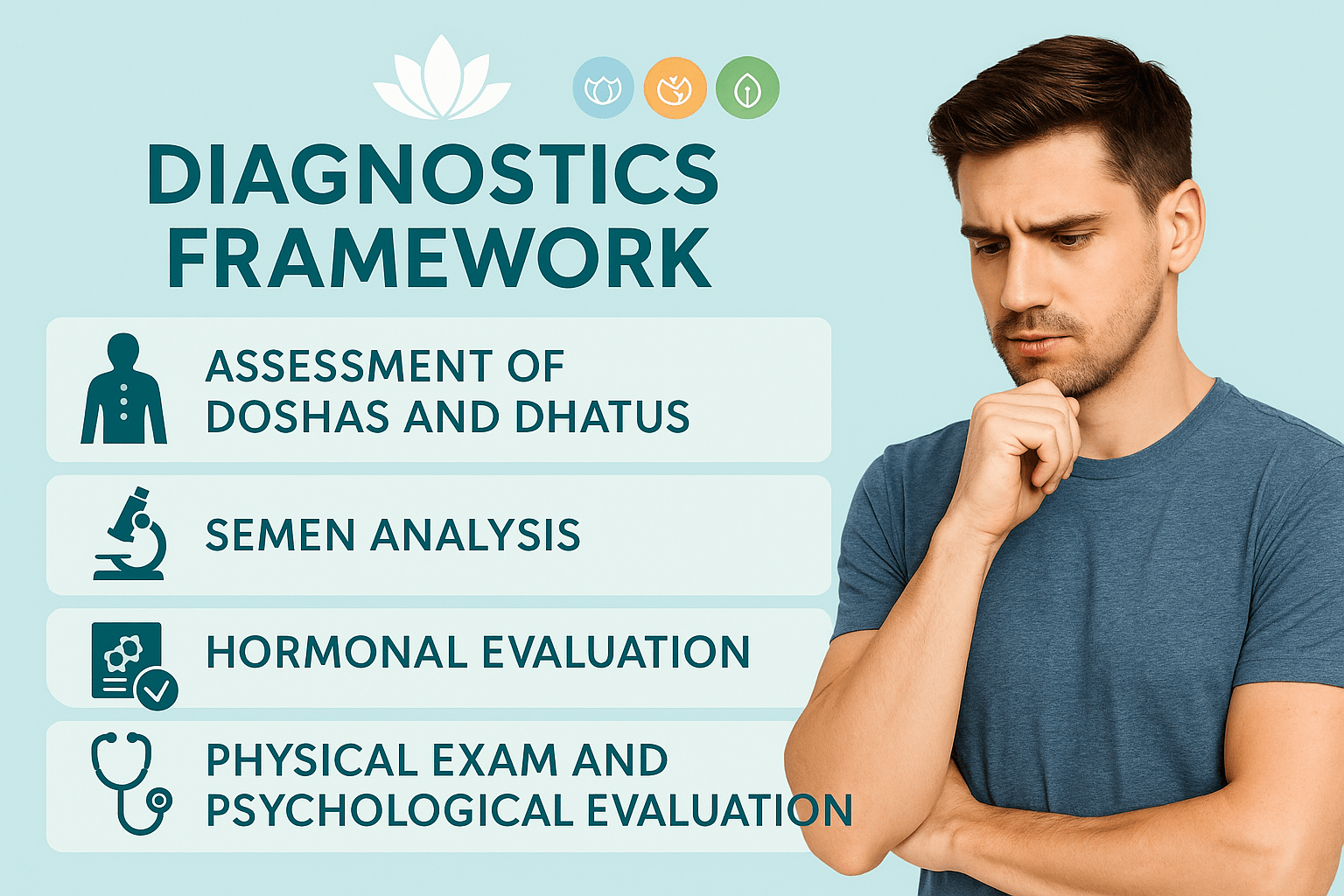 DIAGNOSTICS FRAMEWORK

ASSESSMENT OF DOSHAS AND DHATUS

SEMEN ANALYSIS

HORMONAL EVALUATION

PHYSICAL EXAM AND PSYCHOLOGICAL EVALUATION